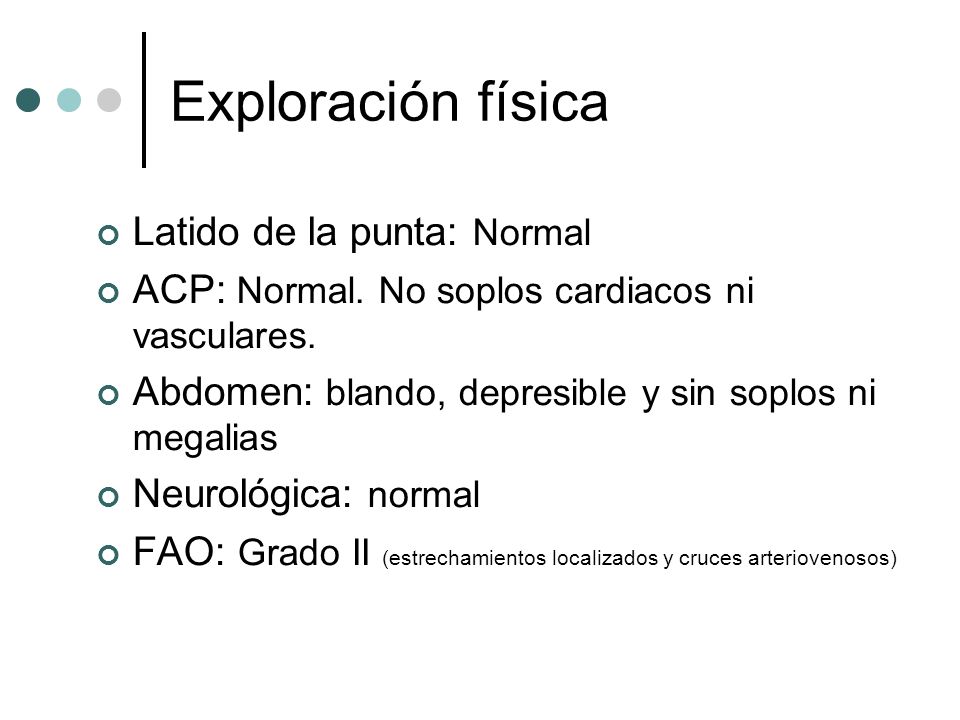 Exploración física

Latido de la punta: Normal
ACP: Normal. No soplos cardiacos ni vasculares.
Abdomen: blando, depresible y sin soplos ni megalias
Neurológica: normal
FAO: Grado II (estrechamientos localizados y cruces arteriovenosos)